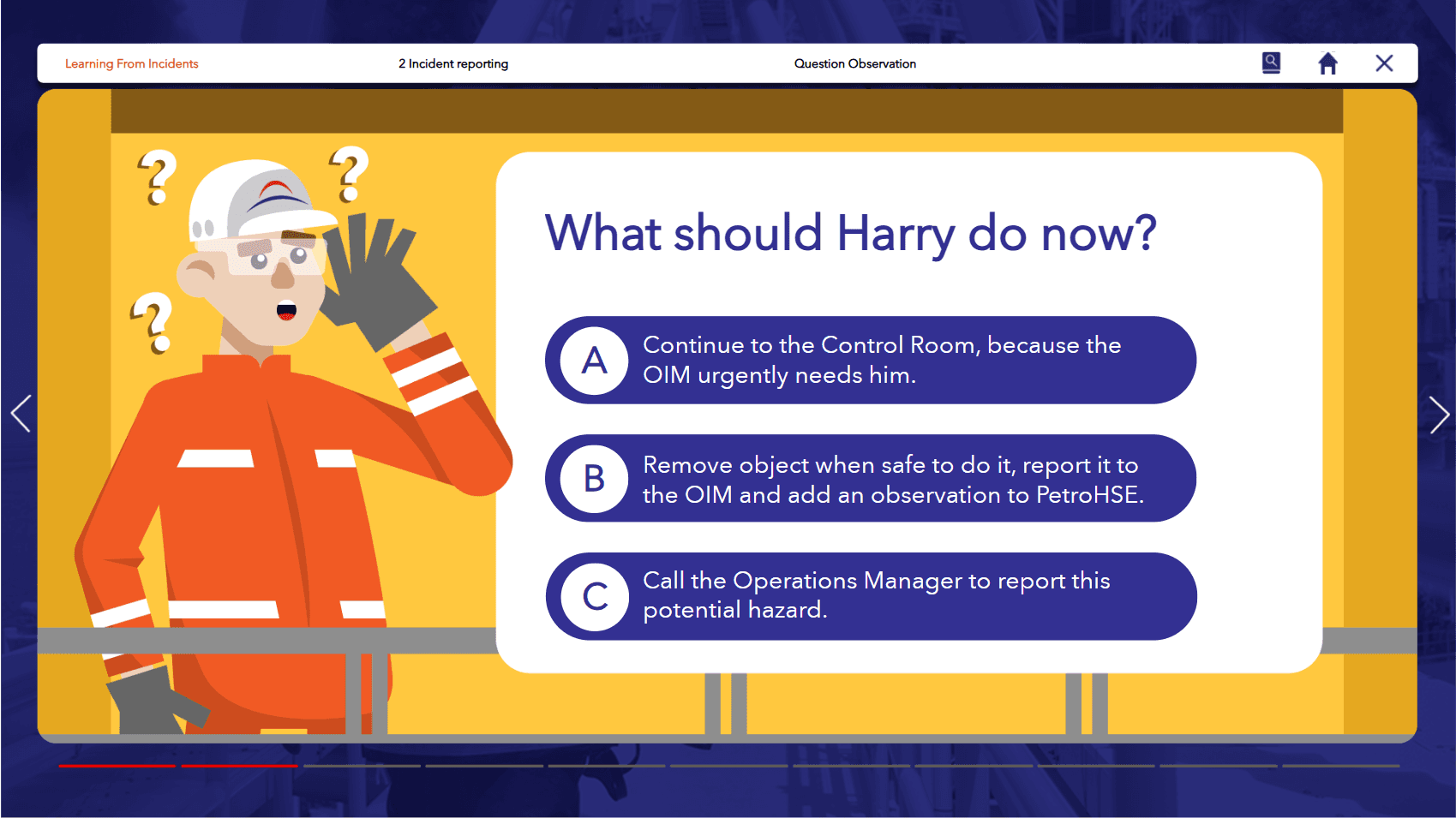 Learning From Incidents
2 Incident reporting
Question Observation

What should Harry do now?

A
Continue to the Control Room, because the OIM urgently needs him.

B
Remove object when safe to do it, report it to the OIM and add an observation to PetroHSE.

C
Call the Operations Manager to report this potential hazard.